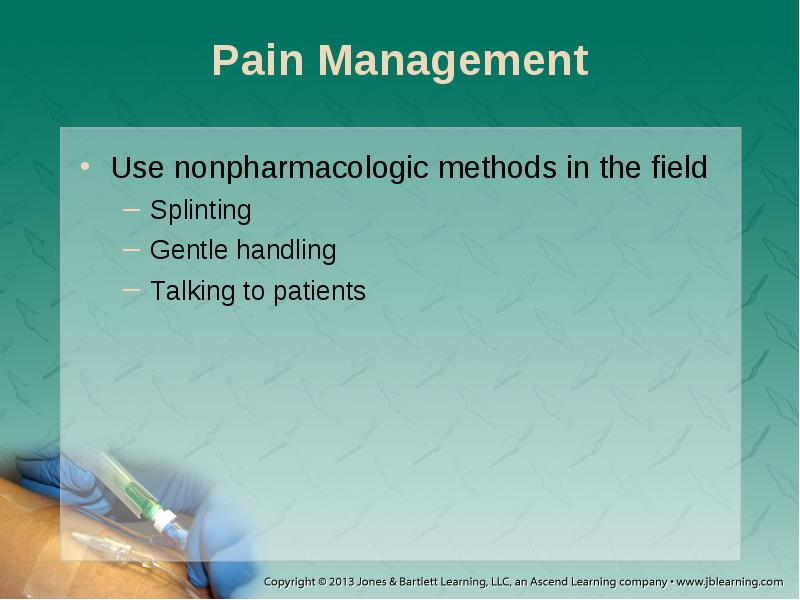 Pain Management

• Use nonpharmacologic methods in the field
– Splinting
– Gentle handling
– Talking to patients

Copyright © 2013 Jones & Bartlett Learning, LLC, an Ascend Learning company • www.jblearning.com